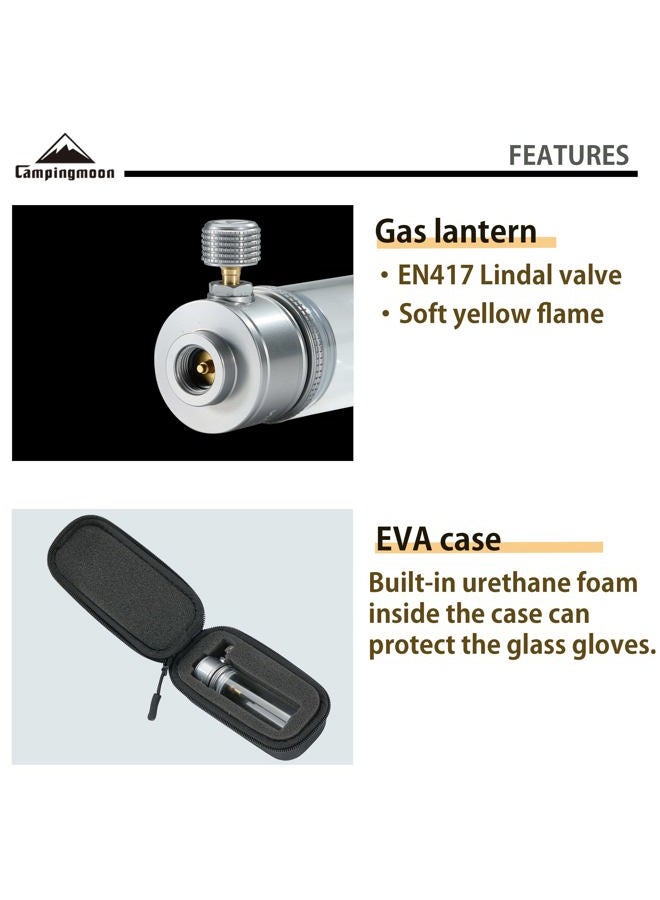 Campingmoon

FEATURES

Gas lantern

• EN417 Lindal valve

• Soft yellow flame

EVA case

Built-in urethane foam inside the case can protect the glass gloves.